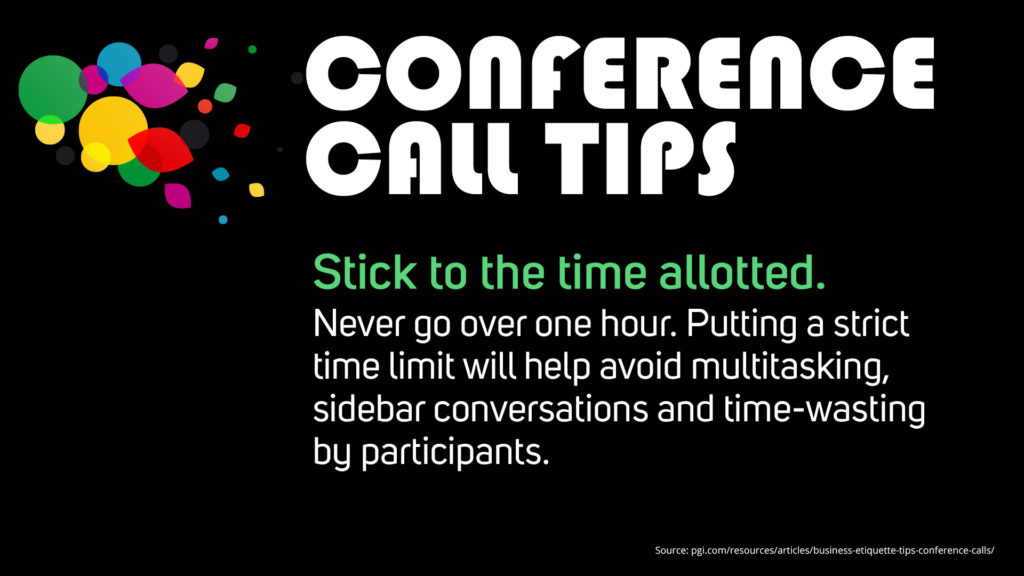 CONFERENCE CALL TIPS

Stick to the time allotted.

Never go over one hour. Putting a strict time limit will help avoid multitasking, sidebar conversations and time-wasting by participants.

Source: pgi.com/resources/articles/business-etiquette-tips-conference-calls/